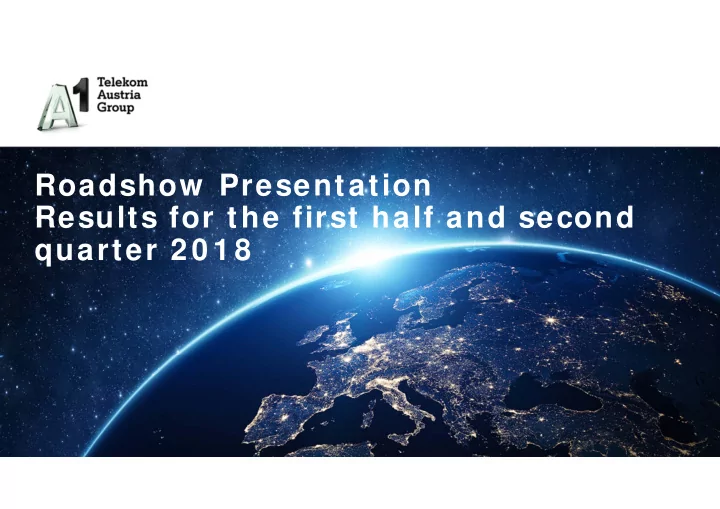 A1 Telekom Austria Group

Roadshow Presentation
Results for the first half and second quarter 2018